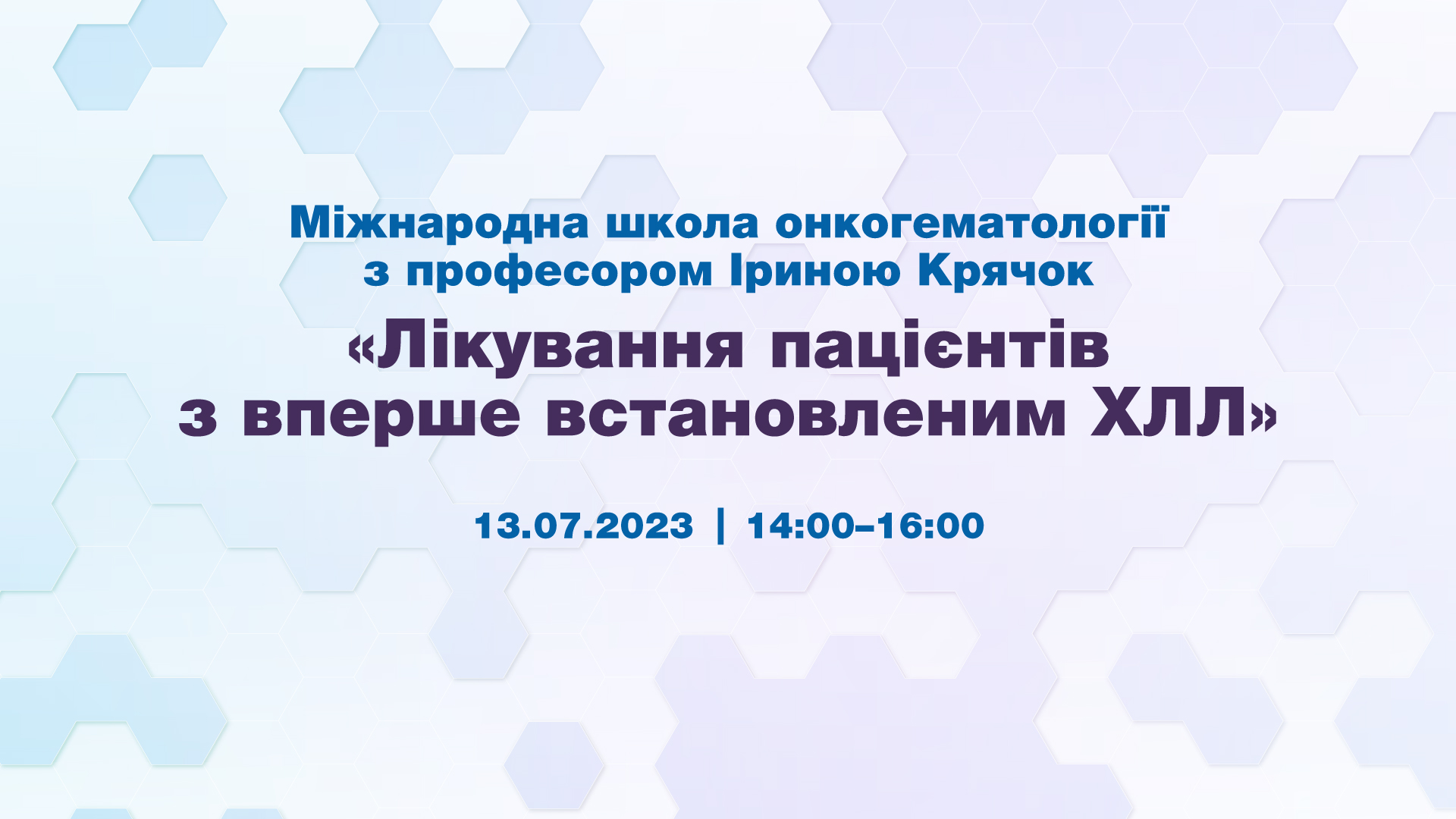 Міжнародна школа онкогематології з професором Іриною Крячок

«Лікування пацієнтів з вперше встановленим ХЛЛ»

13.07.2023 | 14:00–16:00